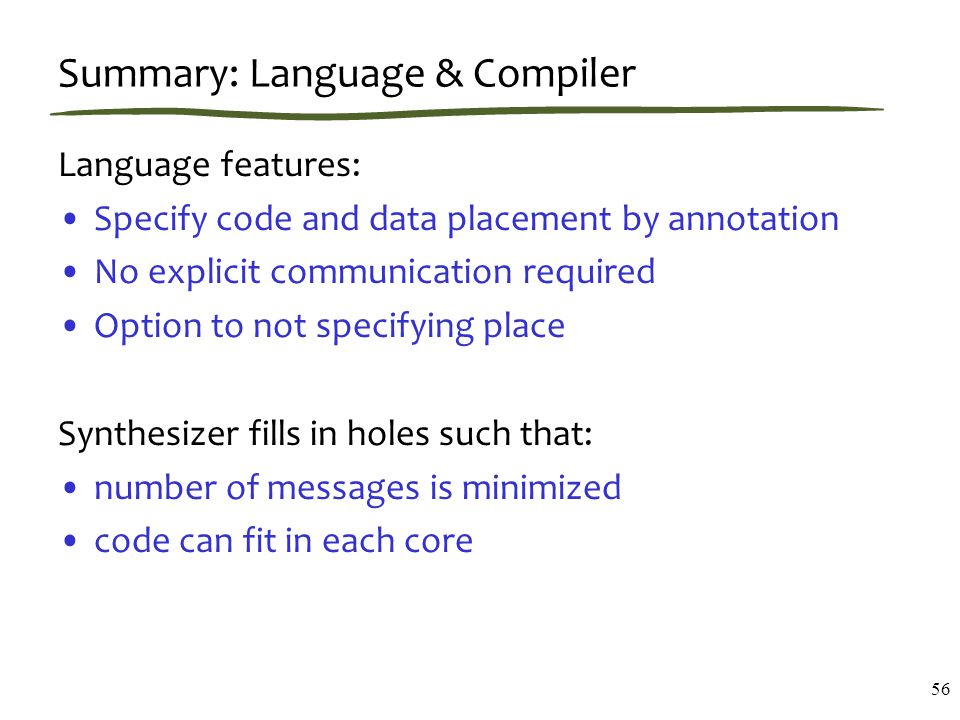 Summary: Language & Compiler

Language features:
• Specify code and data placement by annotation
• No explicit communication required
• Option to not specifying place

Synthesizer fills in holes such that:
• number of messages is minimized
• code can fit in each core

56